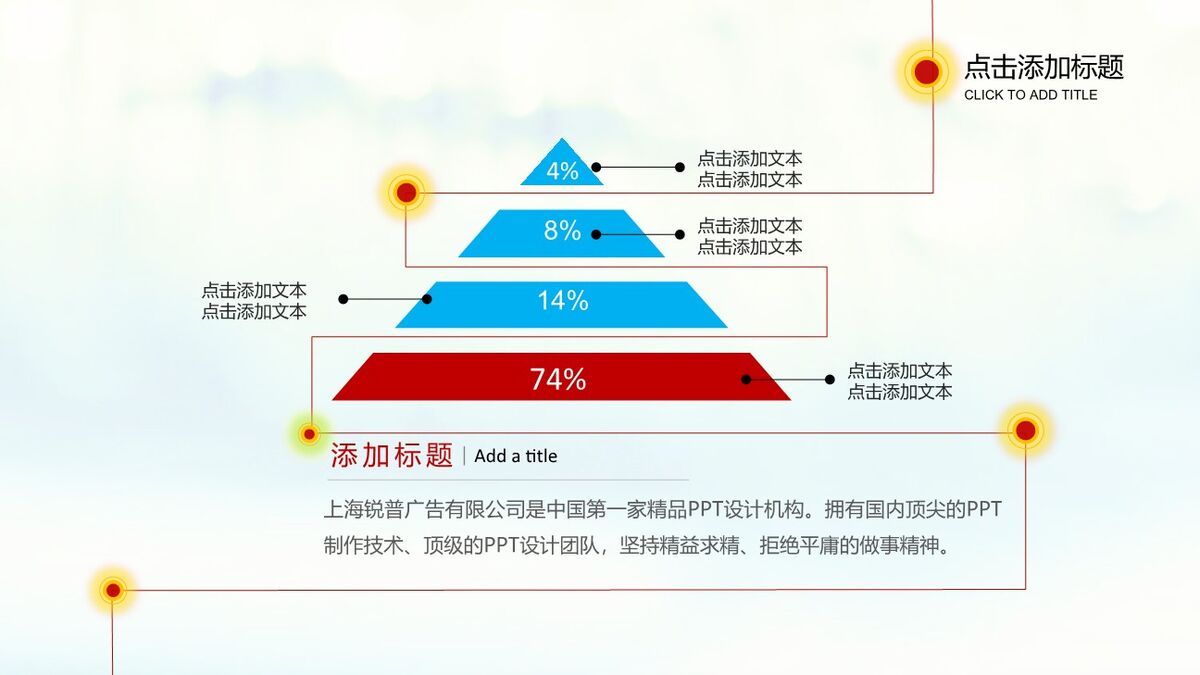 点击添加标题
CLICK TO ADD TITLE

4%
点击添加文本
点击添加文本

8%
点击添加文本
点击添加文本

点击添加文本
点击添加文本
14%

74%
点击添加文本
点击添加文本

添加标题 | Add a title

上海锐普广告有限公司是中国第一家精品PPT设计机构。拥有国内顶尖的PPT制作技术、顶级的PPT设计团队，坚持精益求精、拒绝平庸的做事精神。